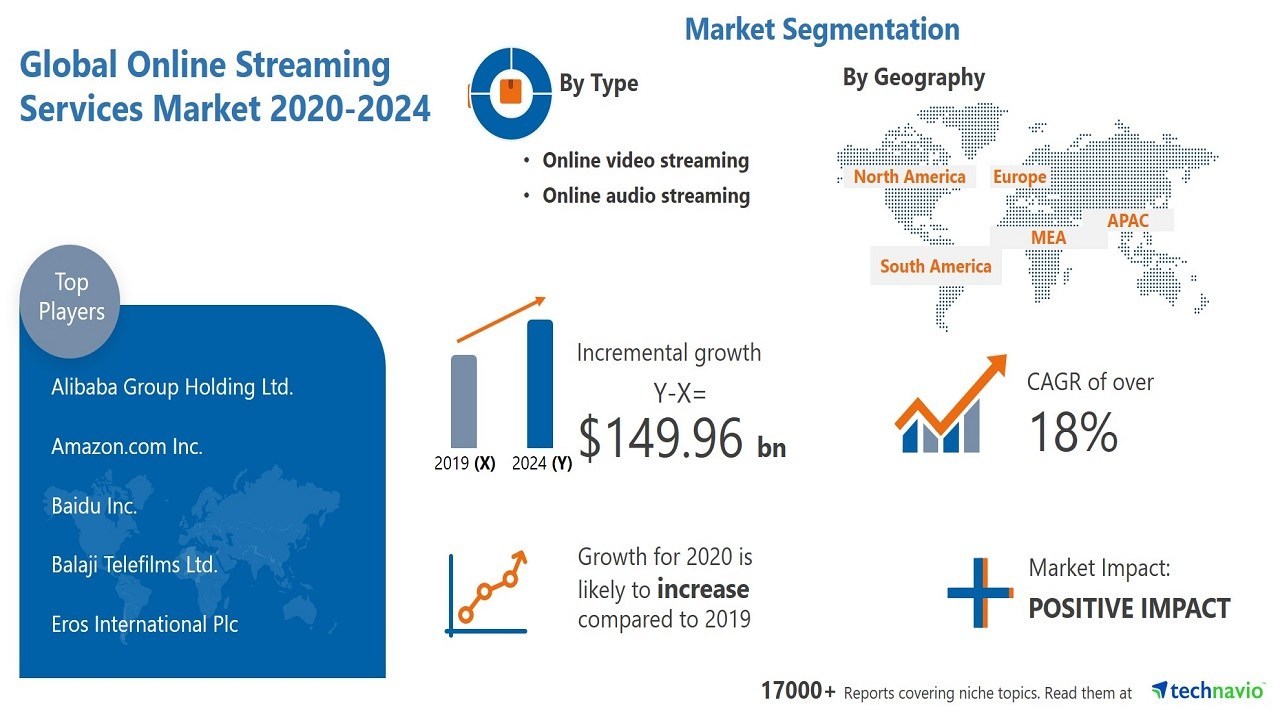 Global Online Streaming Services Market 2020-2024

Market Segmentation

By Type

• Online video streaming
• Online audio streaming

By Geography

North America
Europe
APAC
MEA
South America

Top Players

Alibaba Group Holding Ltd.

Amazon.com Inc.

Baidu Inc.

Balaji Telefilms Ltd.

Eros International Plc

2019 (X)
2024 (Y)

Incremental growth
Y-X=
$149.96 bn

CAGR of over
18%

Growth for 2020 is likely to increase compared to 2019

Market Impact:
POSITIVE IMPACT

17000+ Reports covering niche topics. Read them at technavio